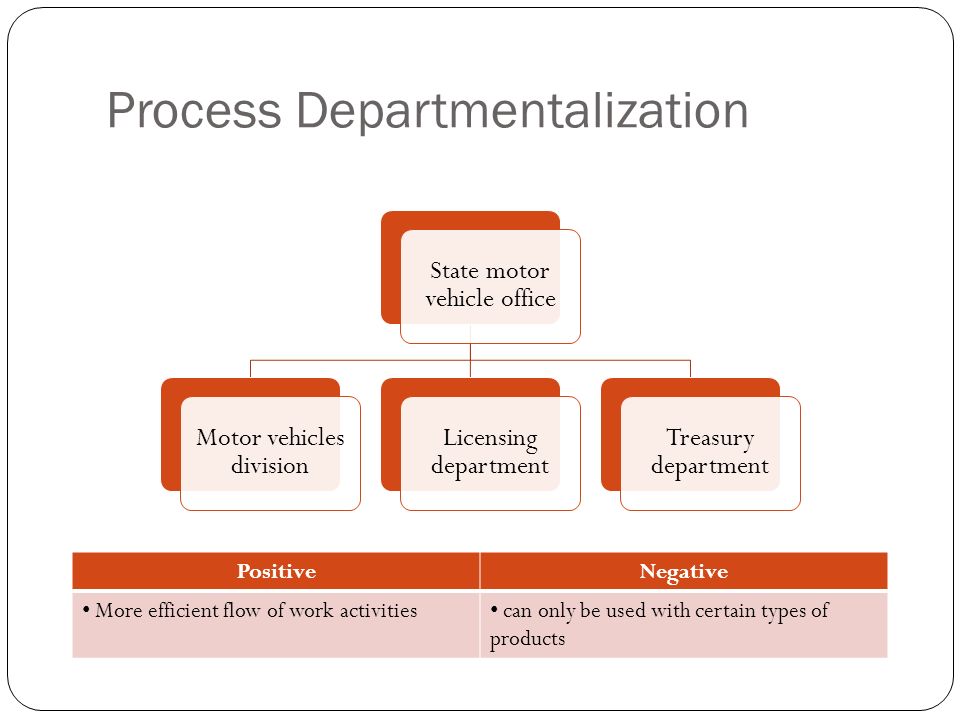 Process Departmentalization

State motor vehicle office

Motor vehicles division

Licensing department

Treasury department

| Positive | Negative |
|---|---|
| • More efficient flow of work activities | • can only be used with certain types of products |